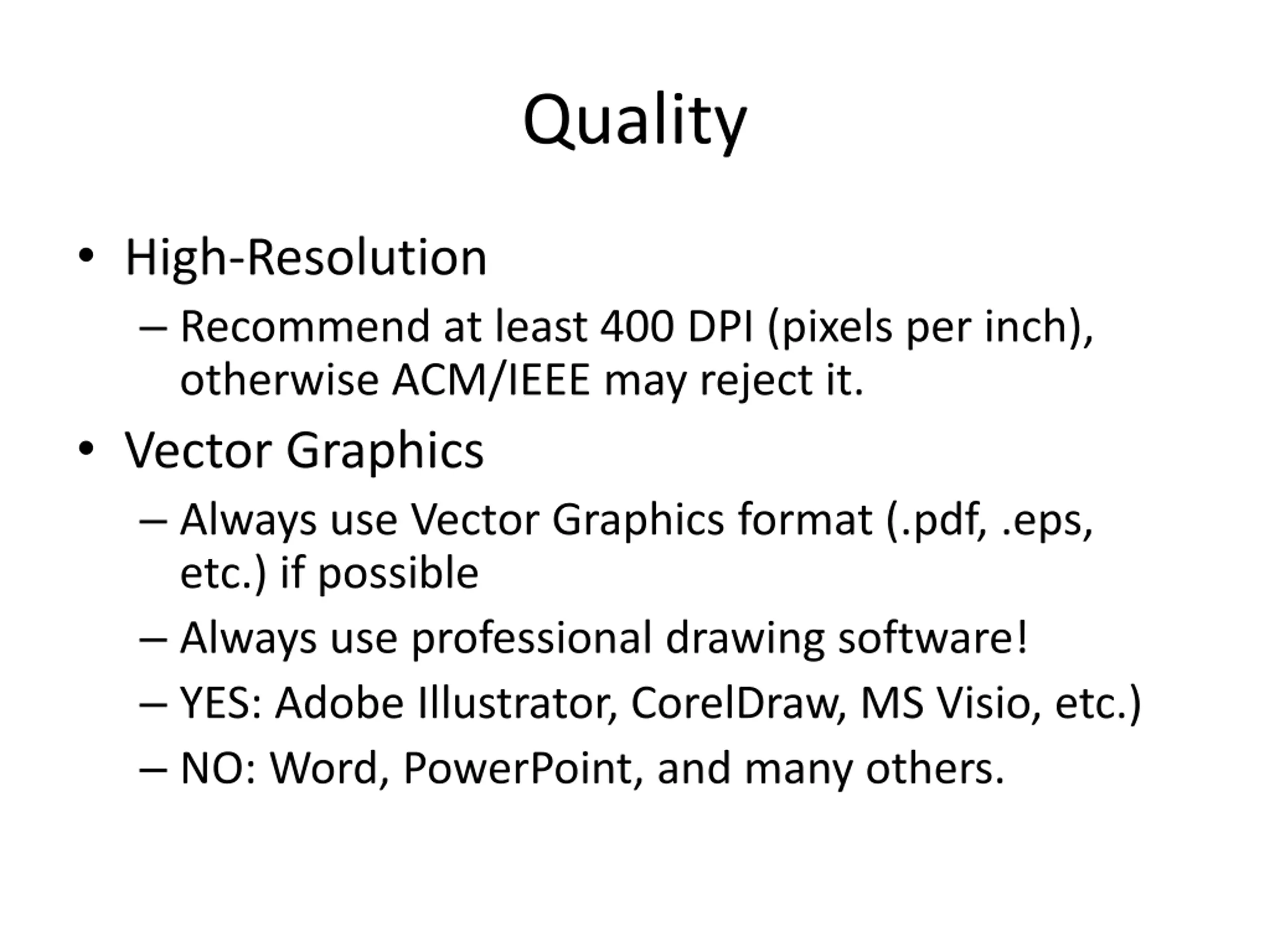 Quality

• High-Resolution
– Recommend at least 400 DPI (pixels per inch), otherwise ACM/IEEE may reject it.

• Vector Graphics
– Always use Vector Graphics format (.pdf, .eps, etc.) if possible
– Always use professional drawing software!
– YES: Adobe Illustrator, CorelDraw, MS Visio, etc.)
– NO: Word, PowerPoint, and many others.